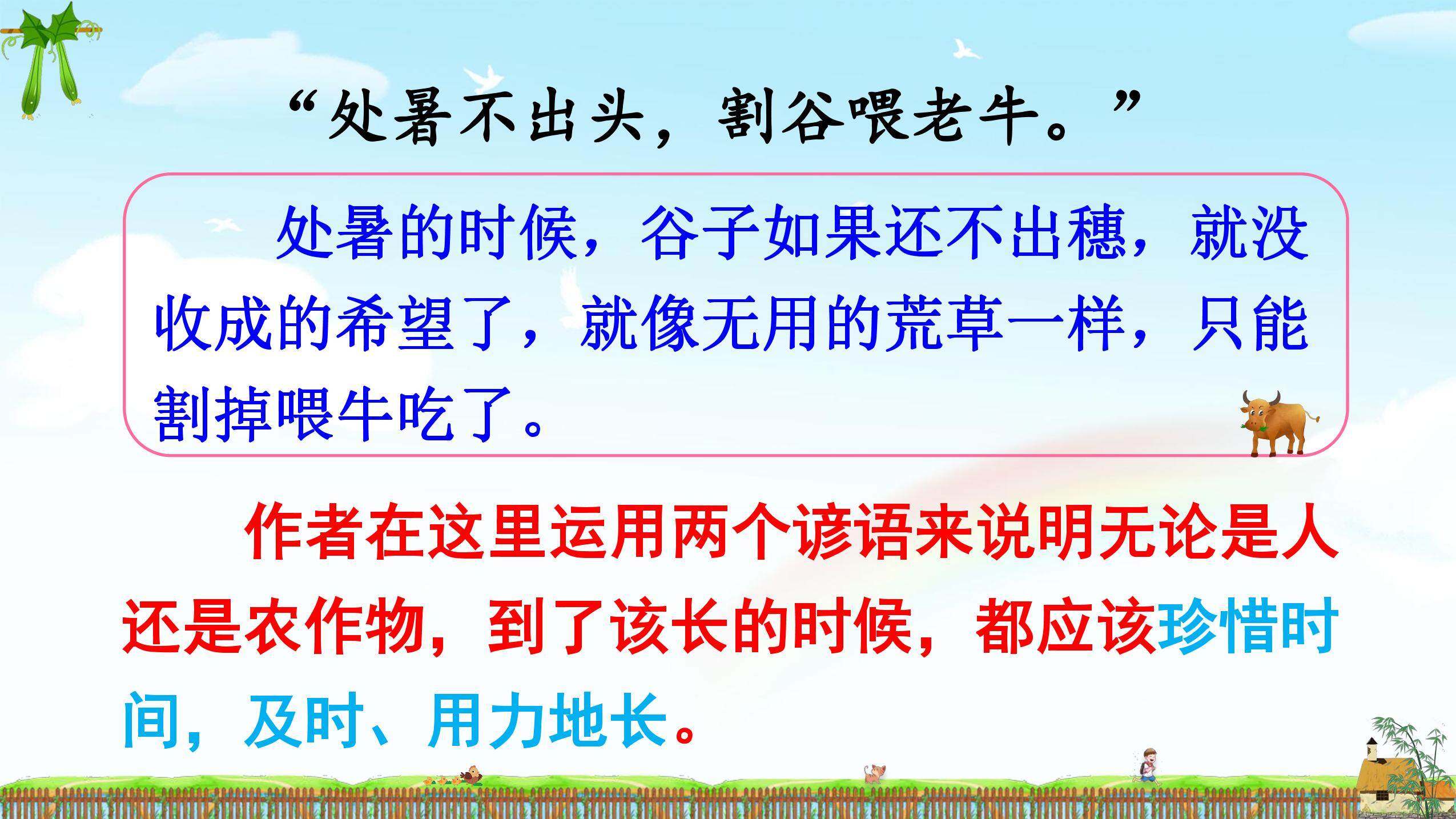 “处暑不出头，割谷喂老牛。”

处暑的时候，谷子如果还不出穗，就没收成的希望了，就像无用的荒草一样，只能割掉喂牛吃了。

作者在这里运用两个谚语来说明无论是人还是农作物，到了该长的时候，都应该珍惜时间，及时、用力地长。